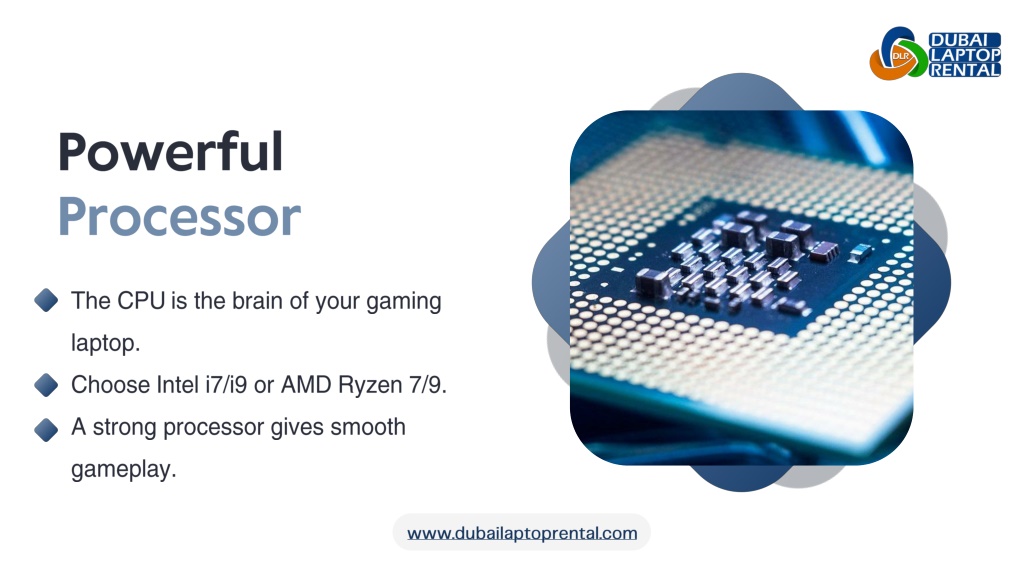 DLR DUBAI LAPTOP RENTAL

Powerful Processor

The CPU is the brain of your gaming laptop.

Choose Intel i7/i9 or AMD Ryzen 7/9.

A strong processor gives smooth gameplay.

www.dubailaptoprental.com